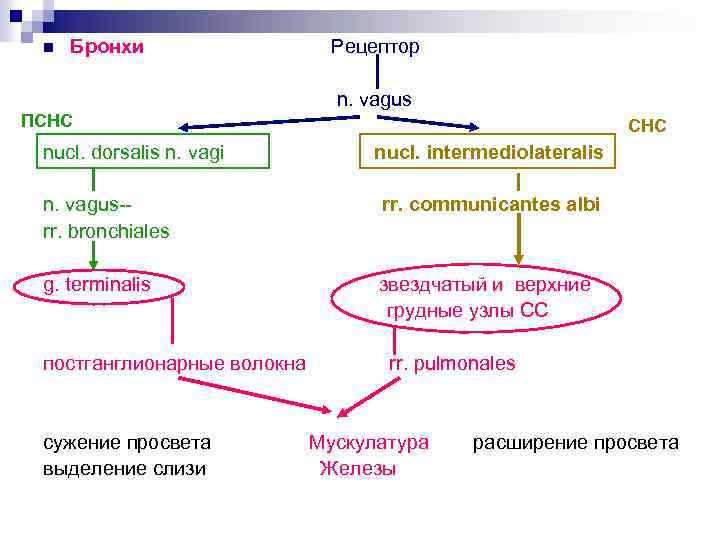 Бронхи

Рецептор

n. vagus

ПСНС

СНС

nucl. dorsalis n. vagi

nucl. intermediolateralis

n. vagus--
rr. bronchiales

rr. communicantes albi

g. terminalis

звездчатый и верхние грудные узлы СС

постганглионарные волокна

rr. pulmonales

сужение просвета
выделение слизи

Мускулатура
Железы

расширение просвета